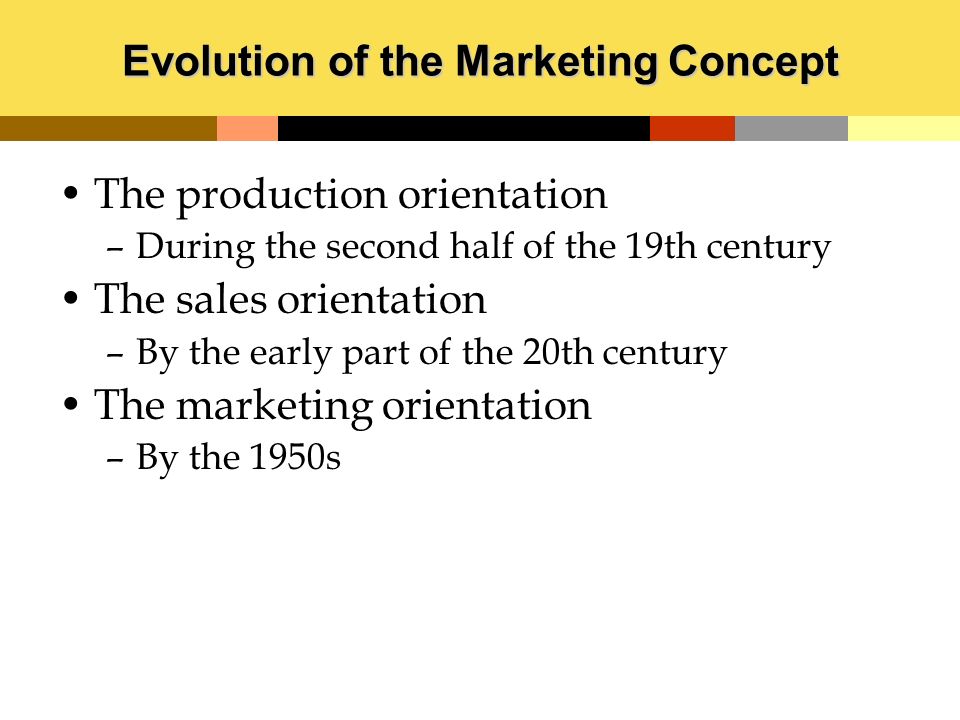 Evolution of the Marketing Concept

• The production orientation
– During the second half of the 19th century
• The sales orientation
– By the early part of the 20th century
• The marketing orientation
– By the 1950s